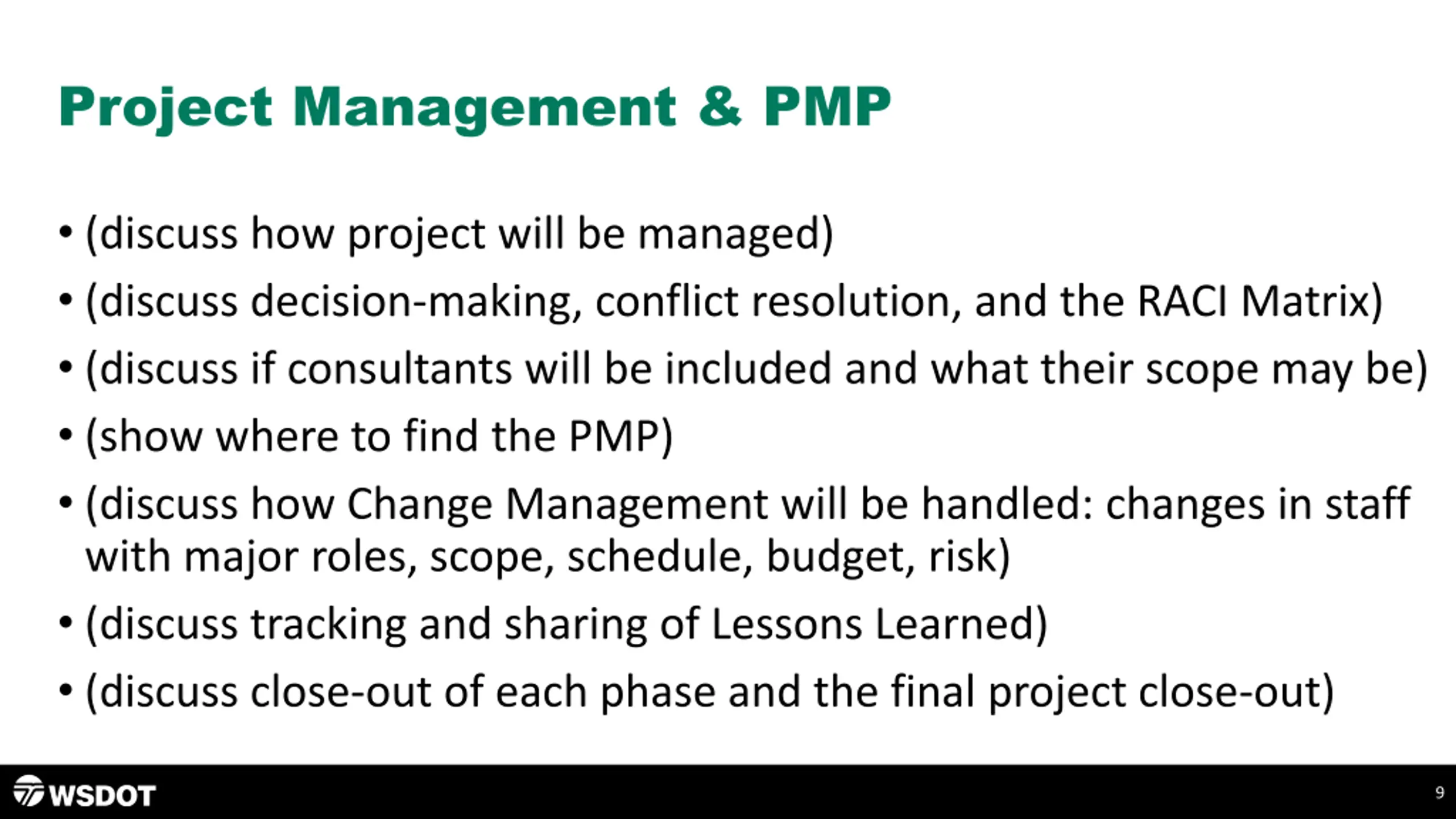 Project Management & PMP

• (discuss how project will be managed)
• (discuss decision-making, conflict resolution, and the RACI Matrix)
• (discuss if consultants will be included and what their scope may be)
• (show where to find the PMP)
• (discuss how Change Management will be handled: changes in staff with major roles, scope, schedule, budget, risk)
• (discuss tracking and sharing of Lessons Learned)
• (discuss close-out of each phase and the final project close-out)

WSDOT

9